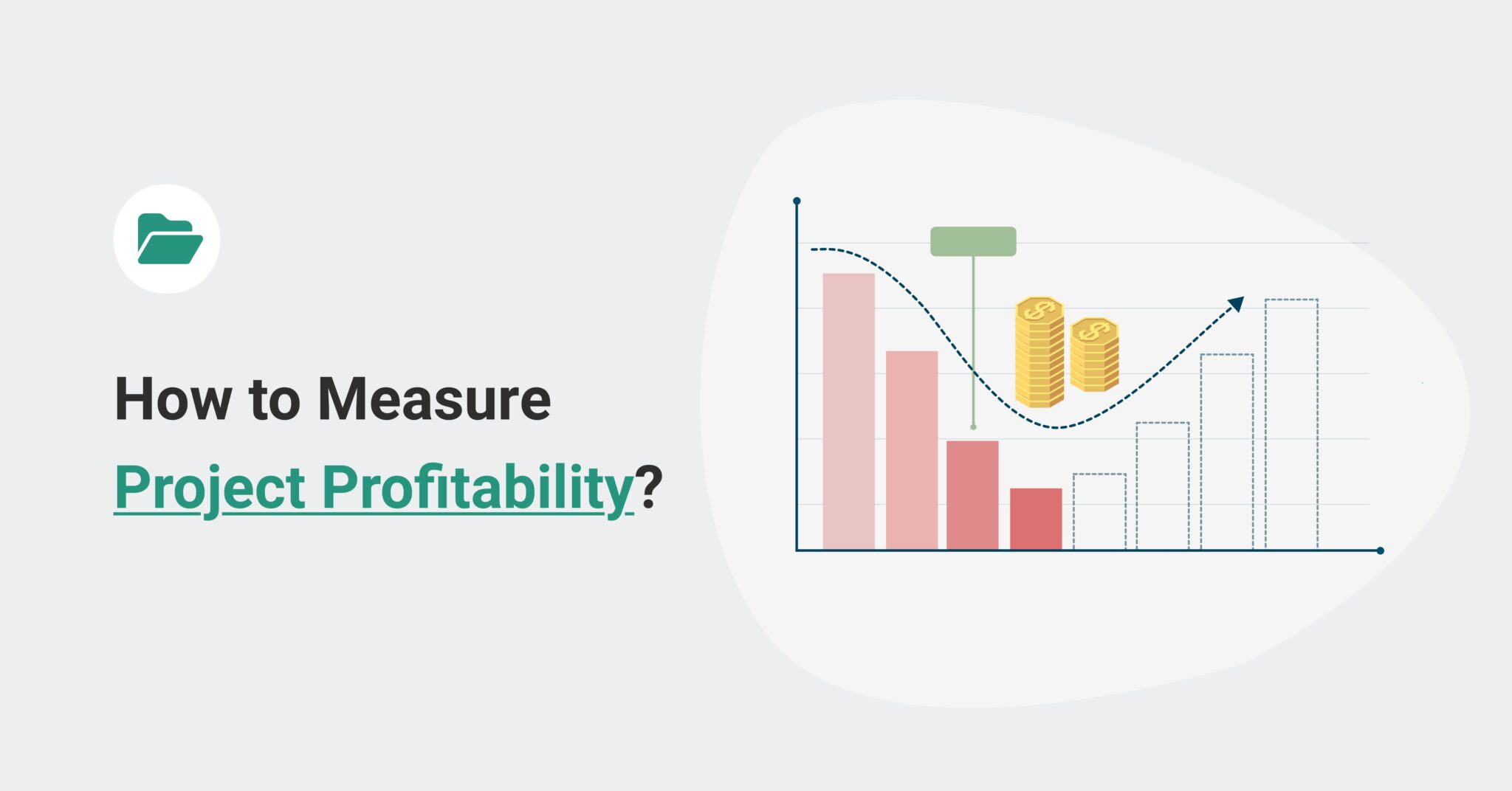 How to Measure

Project Profitability?